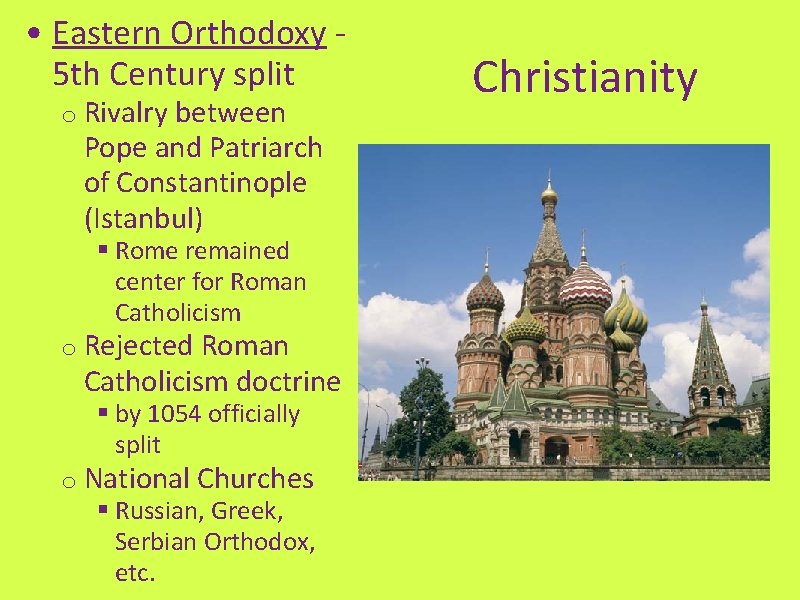 Christianity

• Eastern Orthodoxy - 5th Century split
o Rivalry between Pope and Patriarch of Constantinople (Istanbul)
▪ Rome remained center for Roman Catholicism
o Rejected Roman Catholicism doctrine
▪ by 1054 officially split
o National Churches
▪ Russian, Greek, Serbian Orthodox, etc.